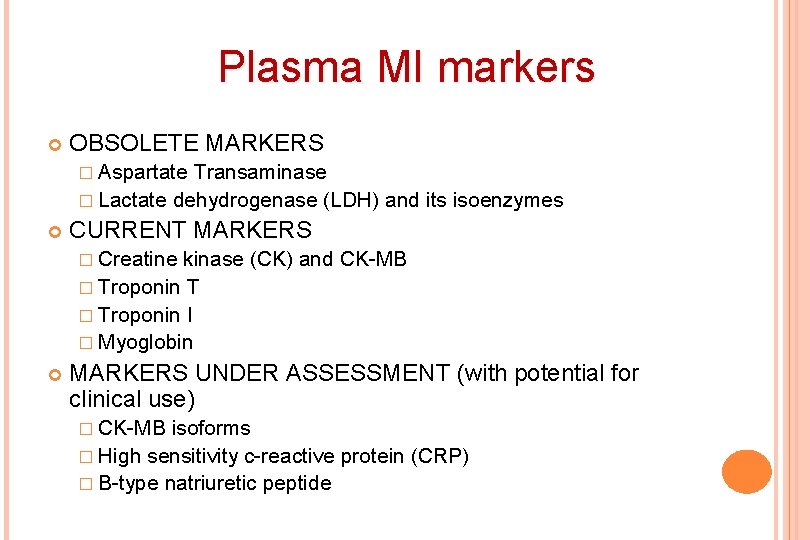 Plasma MI markers

OBSOLETE MARKERS

Aspartate Transaminase

Lactate dehydrogenase (LDH) and its isoenzymes

CURRENT MARKERS

Creatine kinase (CK) and CK-MB

Troponin T

Troponin I

Myoglobin

MARKERS UNDER ASSESSMENT (with potential for clinical use)

CK-MB isoforms

High sensitivity c-reactive protein (CRP)

B-type natriuretic peptide